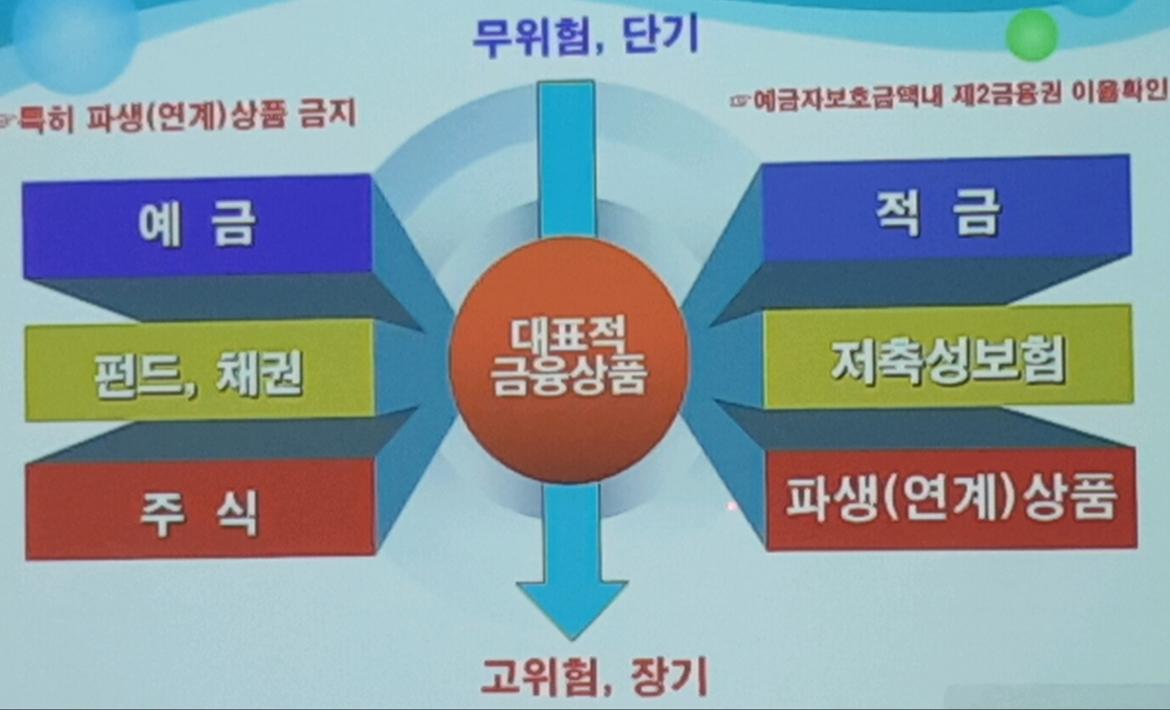 무위험, 단기

☞특히 파생(연계)상품 금지

☞예금자보호금액내 제2금융권 이용확인

예 금

펀드, 채권

주 식

대표적
금융상품

적 금

저축성보험

파생(연계)상품

고위험, 장기